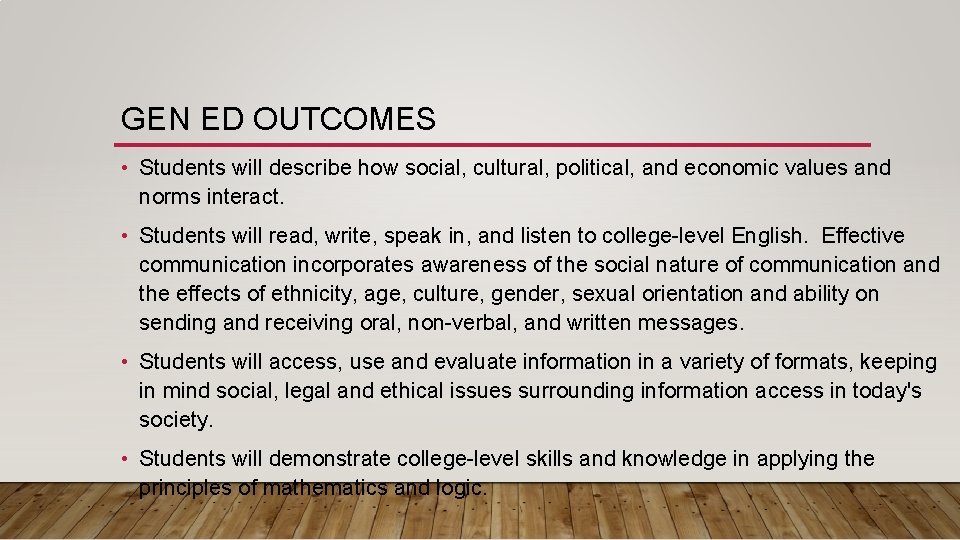 GEN ED OUTCOMES

• Students will describe how social, cultural, political, and economic values and norms interact.

• Students will read, write, speak in, and listen to college-level English. Effective communication incorporates awareness of the social nature of communication and the effects of ethnicity, age, culture, gender, sexual orientation and ability on sending and receiving oral, non-verbal, and written messages.

• Students will access, use and evaluate information in a variety of formats, keeping in mind social, legal and ethical issues surrounding information access in today's society.

• Students will demonstrate college-level skills and knowledge in applying the principles of mathematics and logic.